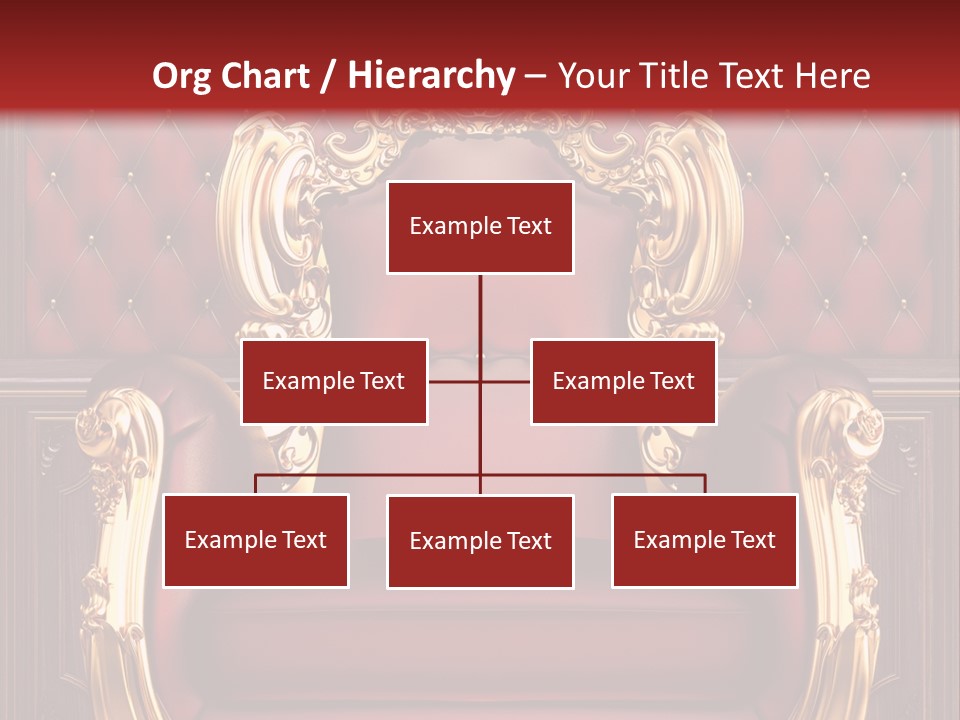 Org Chart / Hierarchy – Your Title Text Here

Example Text

Example Text

Example Text

Example Text

Example Text

Example Text